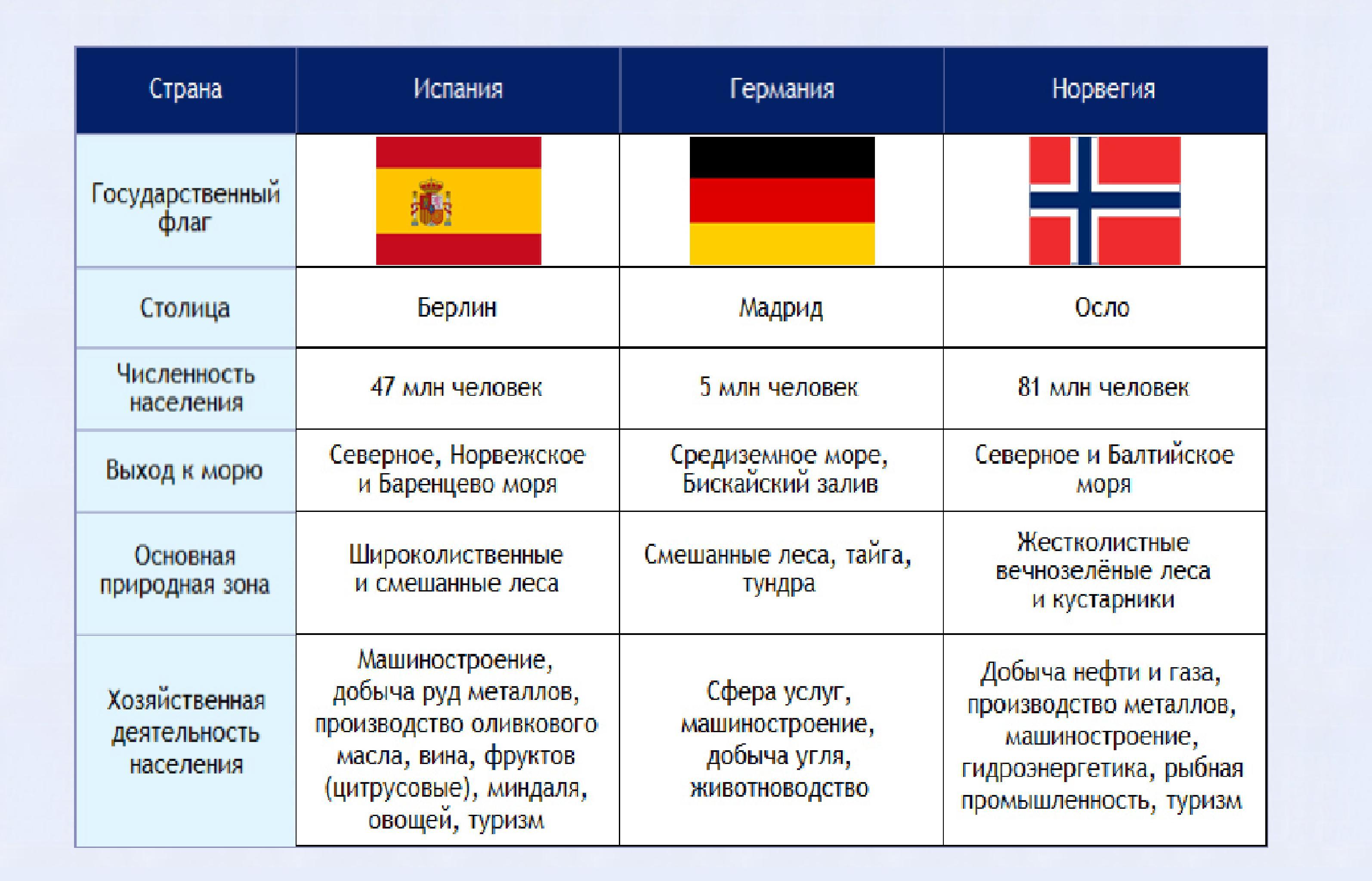 | Страна | Испания | Германия | Норвегия |
|---|---|---|---|
| Государственный флаг | | | |
| Столица | Берлин | Мадрид | Осло |
| Численность населения | 47 млн человек | 5 млн человек | 81 млн человек |
| Выход к морю | Северное, Норвежское и Баренцево моря | Средиземное море, Бискайский залив | Северное и Балтийское моря |
| Основная природная зона | Широколиственные и смешанные леса | Смешанные леса, тайга, тундра | Жестколистные вечнозелёные леса и кустарники |
| Хозяйственная деятельность населения | Машиностроение, добыча руд металлов, производство оливкового масла, вина, фруктов (цитрусовые), миндаля, овощей, туризм | Сфера услуг, машиностроение, добыча угля, животноводство | Добыча нефти и газа, производство металлов, машиностроение, гидроэнергетика, рыбная промышленность, туризм |